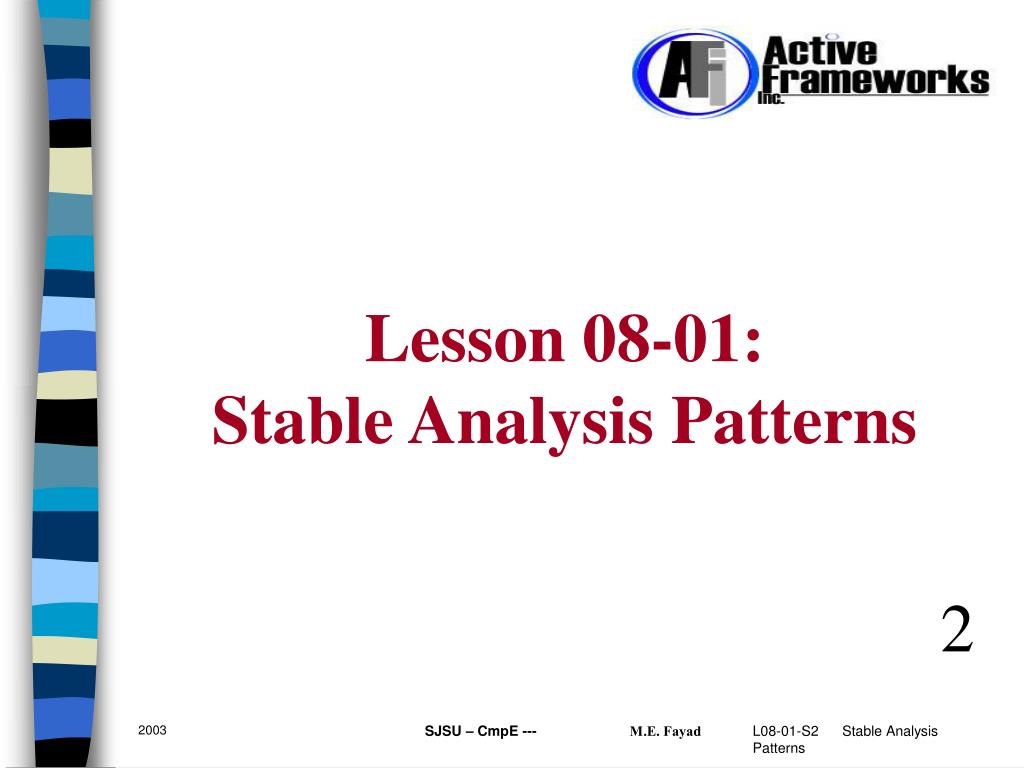 AFI Active Frameworks Inc.

Lesson 08-01:
Stable Analysis Patterns

2

2003

SJSU – CmpE ---

M.E. Fayad

L08-01-S2 Stable Analysis Patterns